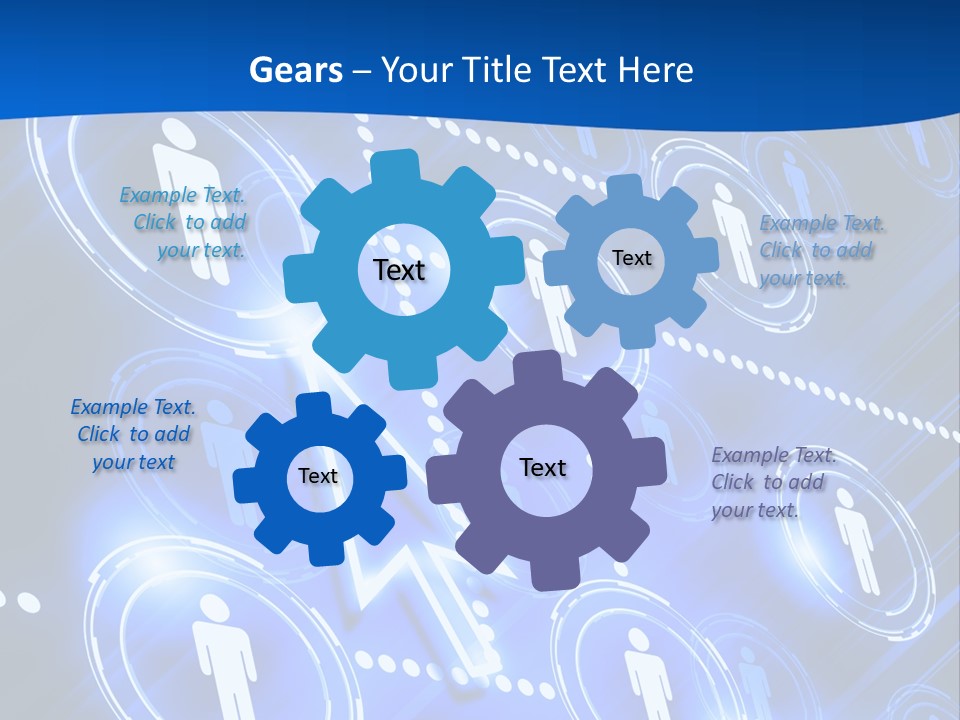 Gears – Your Title Text Here

Example Text. Click to add your text.

Text

Text

Example Text. Click to add your text.

Example Text. Click to add your text

Text

Text

Example Text. Click to add your text.